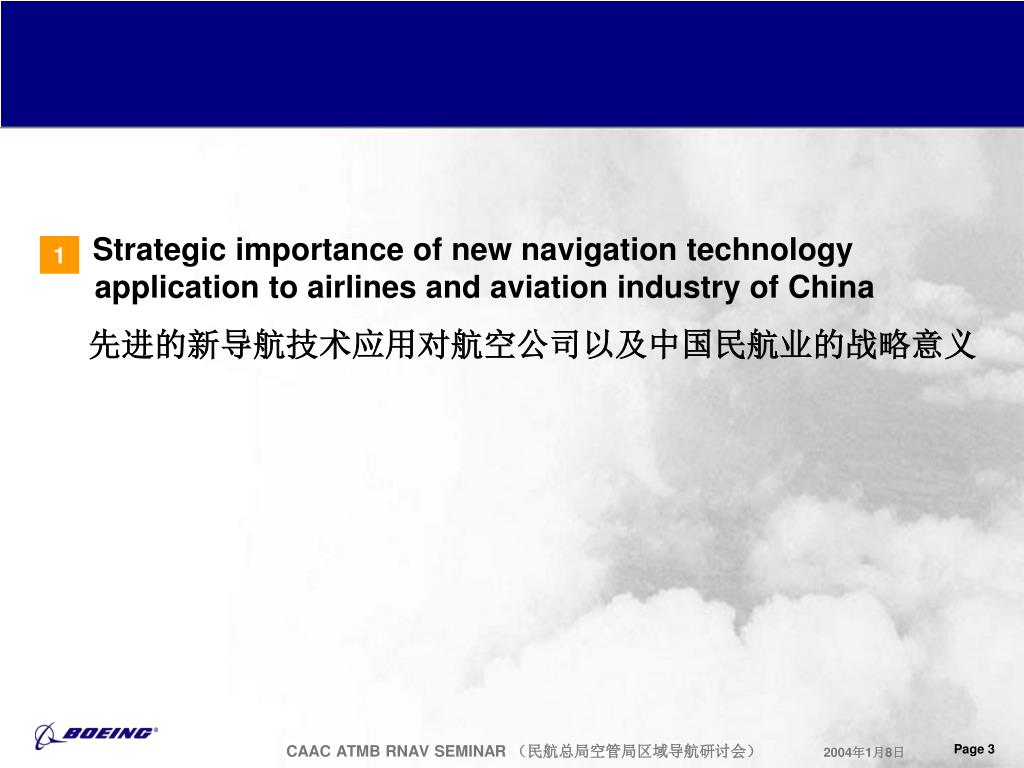 1 Strategic importance of new navigation technology application to airlines and aviation industry of China

先进的新导航技术应用对航空公司以及中国民航业的战略意义

BOEING

CAAC ATMB RNAV SEMINAR （民航总局空管局区域导航研讨会）

2004年1月8日

Page 3